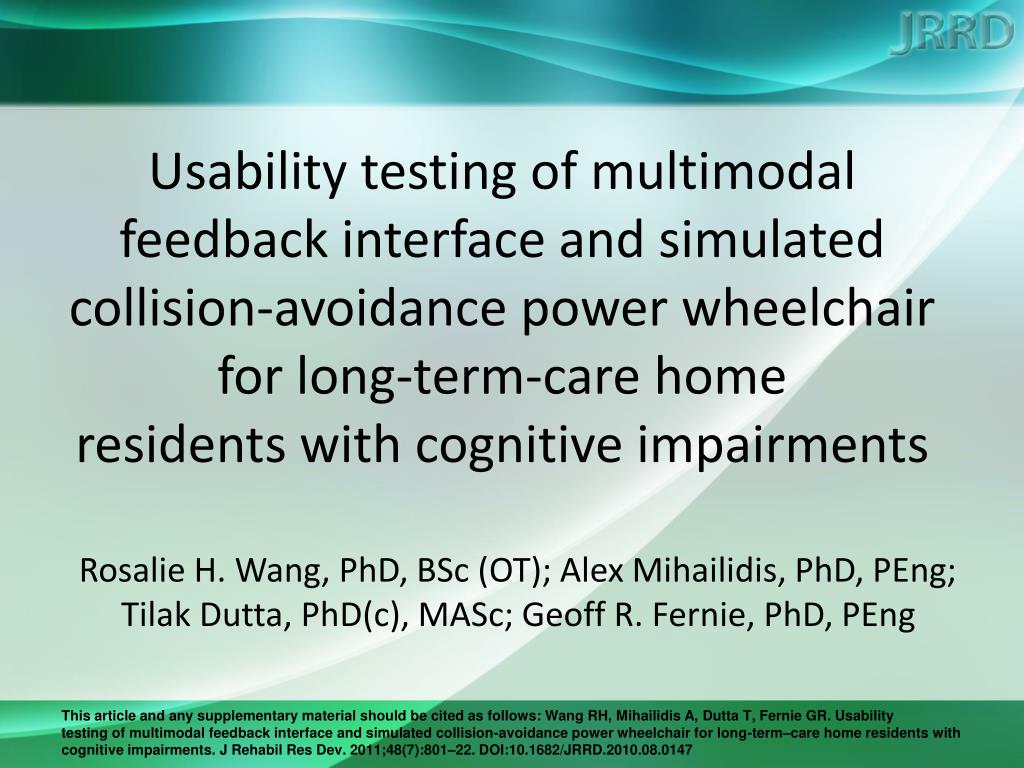 JRRD

Usability testing of multimodal feedback interface and simulated collision-avoidance power wheelchair for long-term-care home residents with cognitive impairments

Rosalie H. Wang, PhD, BSc (OT); Alex Mihailidis, PhD, PEng; Tilak Dutta, PhD(c), MASc; Geoff R. Fernie, PhD, PEng

This article and any supplementary material should be cited as follows: Wang RH, Mihailidis A, Dutta T, Fernie GR. Usability testing of multimodal feedback interface and simulated collision-avoidance power wheelchair for long-term–care home residents with cognitive impairments. J Rehabil Res Dev. 2011;48(7):801–22. DOI:10.1682/JRRD.2010.08.0147